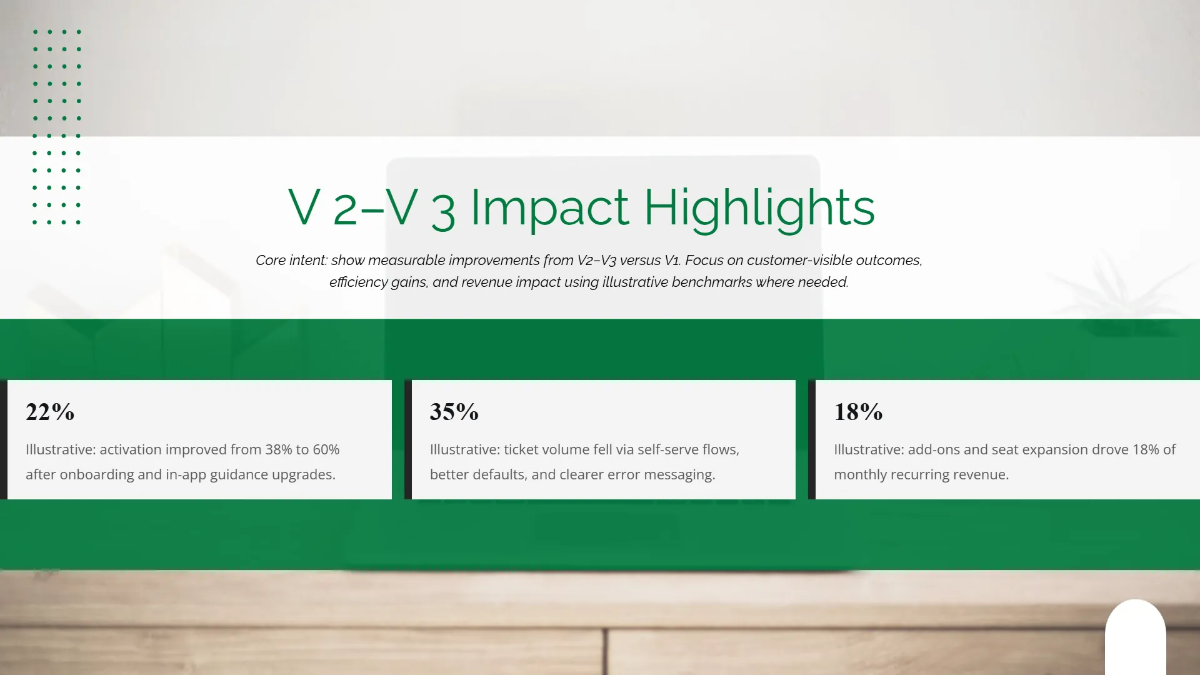 V 2–V 3 Impact Highlights

Core intent: show measurable improvements from V2–V3 versus V1. Focus on customer-visible outcomes, efficiency gains, and revenue impact using illustrative benchmarks where needed.

22%

Illustrative: activation improved from 38% to 60% after onboarding and in-app guidance upgrades.

35%

Illustrative: ticket volume fell via self-serve flows, better defaults, and clearer error messaging.

18%

Illustrative: add-ons and seat expansion drove 18% of monthly recurring revenue.